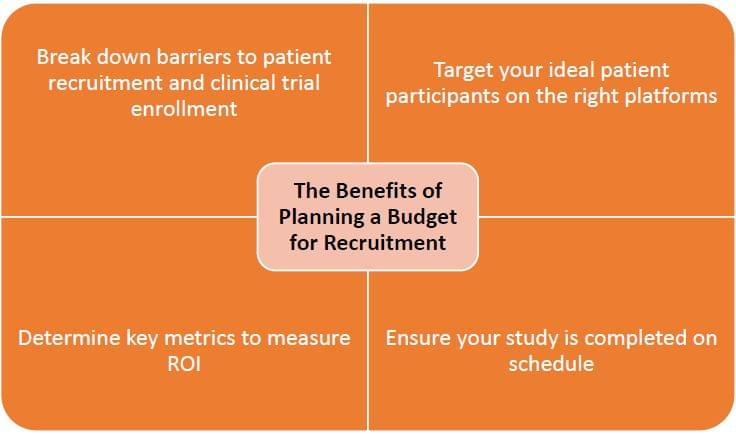 Break down barriers to patient recruitment and clinical trial enrollment

Target your ideal patient participants on the right platforms

The Benefits of Planning a Budget for Recruitment

Determine key metrics to measure ROI

Ensure your study is completed on schedule